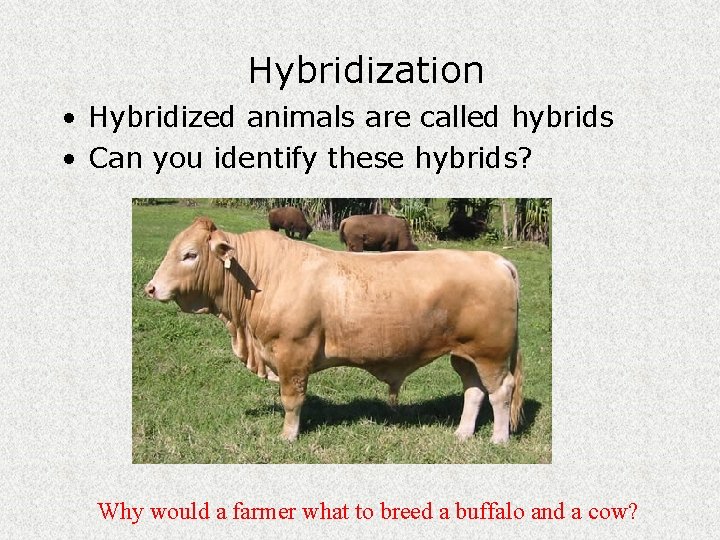 Hybridization

• Hybridized animals are called hybrids
• Can you identify these hybrids?

Why would a farmer what to breed a buffalo and a cow?